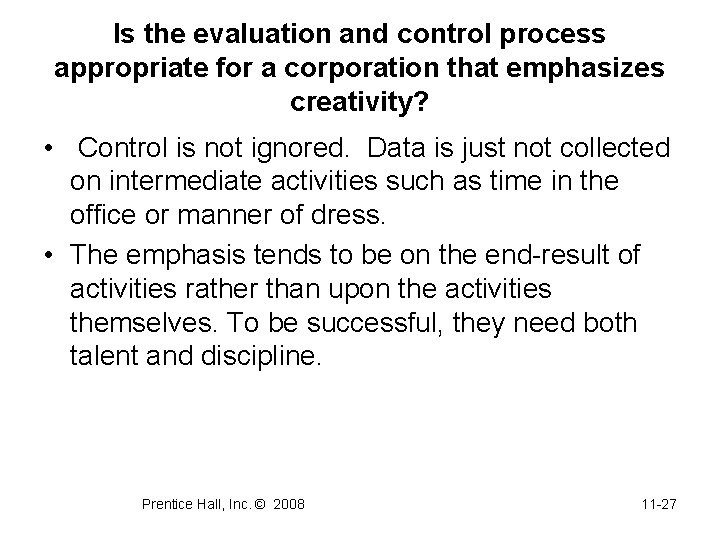 Is the evaluation and control process appropriate for a corporation that emphasizes creativity?

• Control is not ignored. Data is just not collected on intermediate activities such as time in the office or manner of dress.

• The emphasis tends to be on the end-result of activities rather than upon the activities themselves. To be successful, they need both talent and discipline.

Prentice Hall, Inc. © 2008

11-27